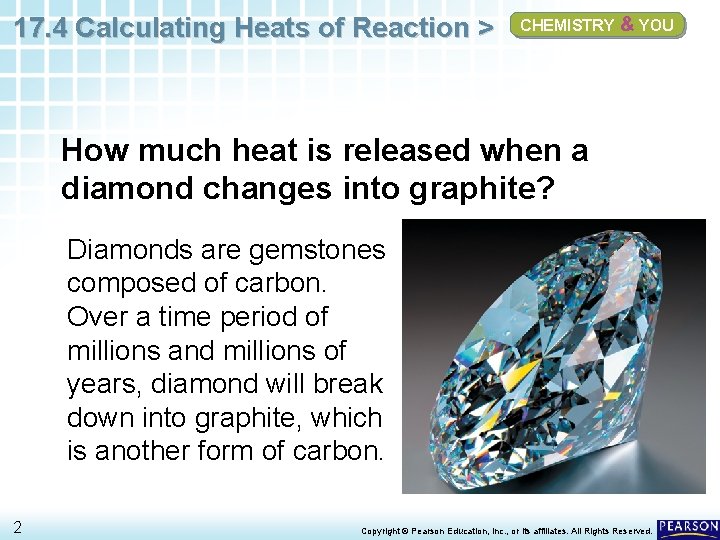 17.4 Calculating Heats of Reaction >

CHEMISTRY & YOU

How much heat is released when a diamond changes into graphite?

Diamonds are gemstones composed of carbon. Over a time period of millions and millions of years, diamond will break down into graphite, which is another form of carbon.

2

Copyright © Pearson Education, Inc., or its affiliates. All Rights Reserved.

PEARSON